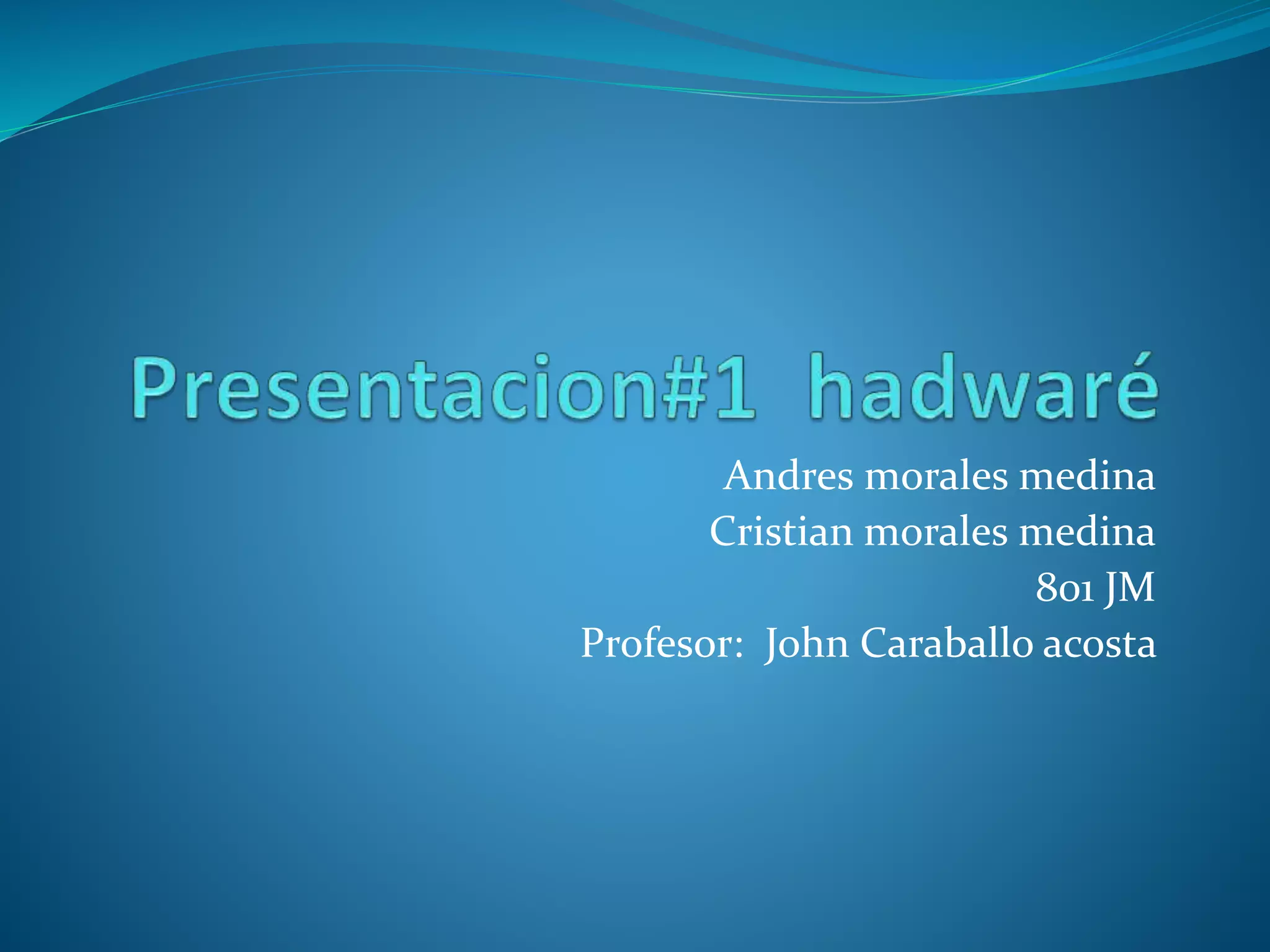 Presentacion#1 hadwaré

Andres morales medina
Cristian morales medina
801 JM
Profesor: John Caraballo acosta